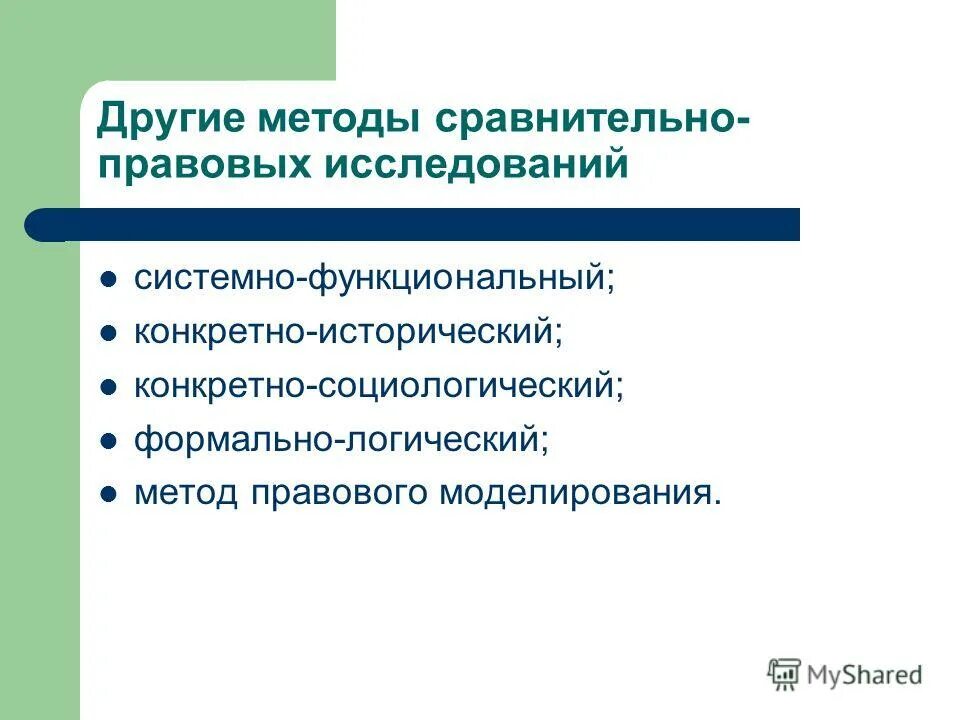 Другие методы сравнительно-правовых исследований

- системно-функциональный;
- конкретно-исторический;
- конкретно-социологический;
- формально-логический;
- метод правового моделирования.

MyShared